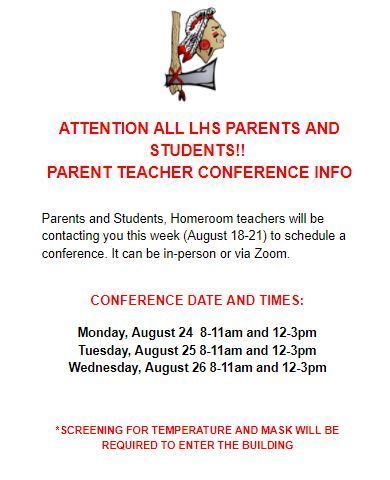 ATTENTION ALL LHS PARENTS AND STUDENTS!!
PARENT TEACHER CONFERENCE INFO

Parents and Students, Homeroom teachers will be contacting you this week (August 18-21) to schedule a conference. It can be in-person or via Zoom.

CONFERENCE DATE AND TIMES:

Monday, August 24 8-11am and 12-3pm
Tuesday, August 25 8-11am and 12-3pm
Wednesday, August 26 8-11am and 12-3pm

*SCREENING FOR TEMPERATURE AND MASK WILL BE REQUIRED TO ENTER THE BUILDING